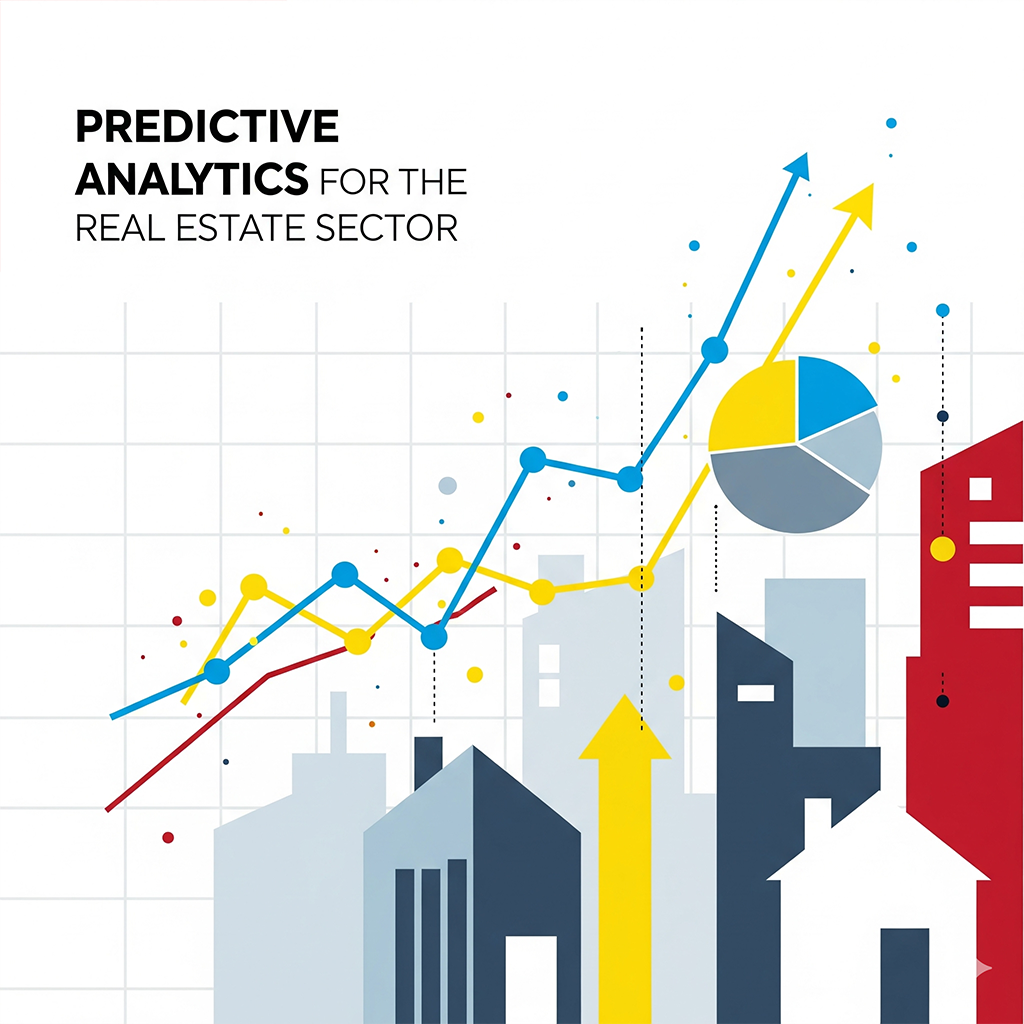 PREDICTIVE ANALYTICS FOR THE REAL ESTATE SECTOR